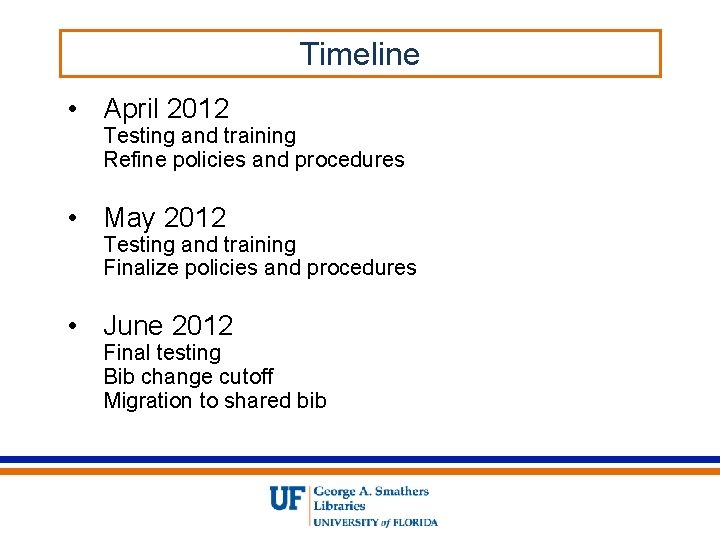 Timeline

• April 2012
Testing and training
Refine policies and procedures

• May 2012
Testing and training
Finalize policies and procedures

• June 2012
Final testing
Bib change cutoff
Migration to shared bib

UF George A. Smathers Libraries
UNIVERSITY of FLORIDA